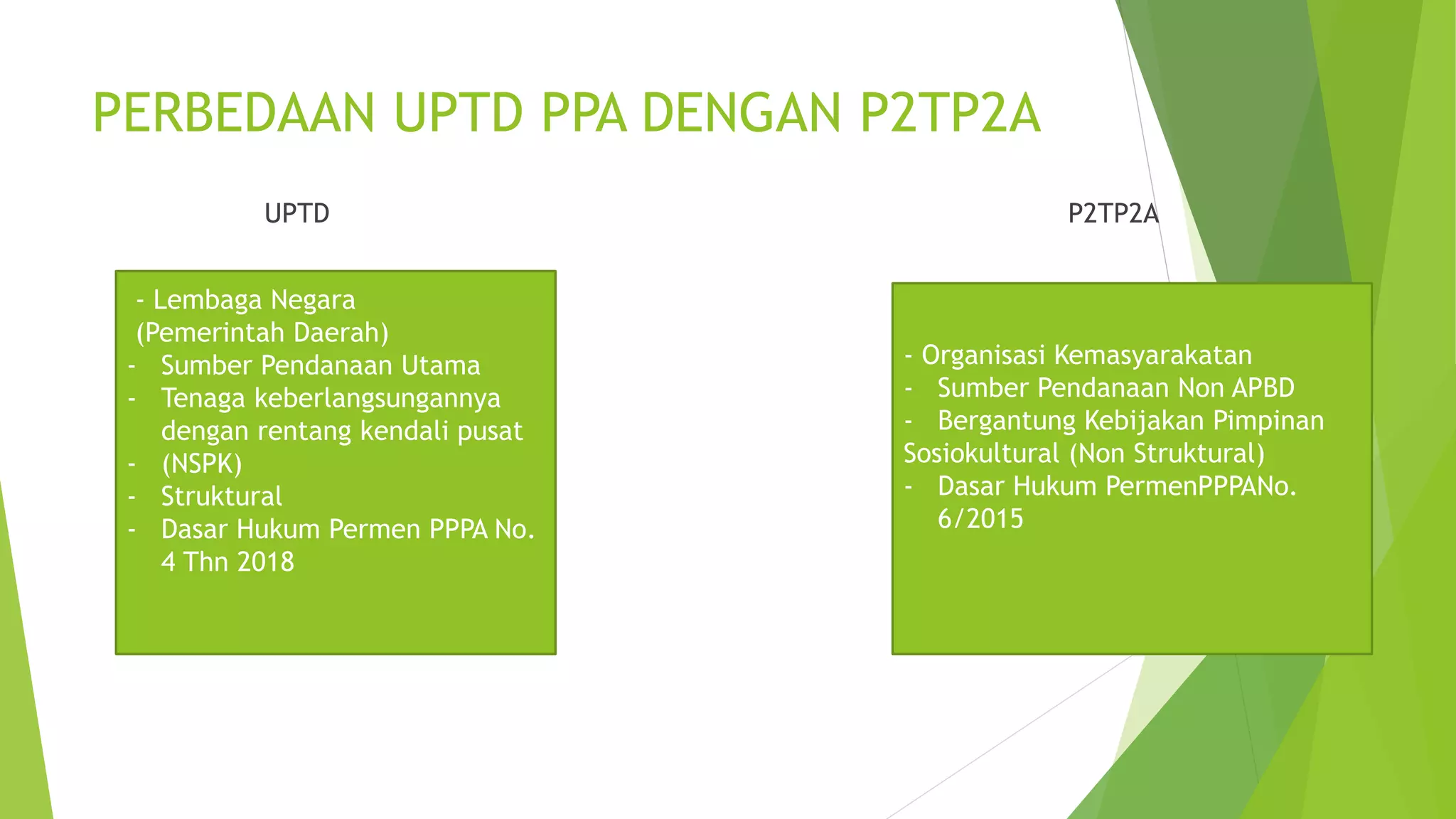 PERBEDAAN UPTD PPA DENGAN P2TP2A

UPTD

- Lembaga Negara (Pemerintah Daerah)
- Sumber Pendanaan Utama
- Tenaga keberlangsungannya dengan rentang kendali pusat
- (NSPK)
- Struktural
- Dasar Hukum Permen PPPA No. 4 Thn 2018

P2TP2A

- Organisasi Kemasyarakatan
- Sumber Pendanaan Non APBD
- Bergantung Kebijakan Pimpinan Sosiokultural (Non Struktural)
- Dasar Hukum PermenPPPANo. 6/2015